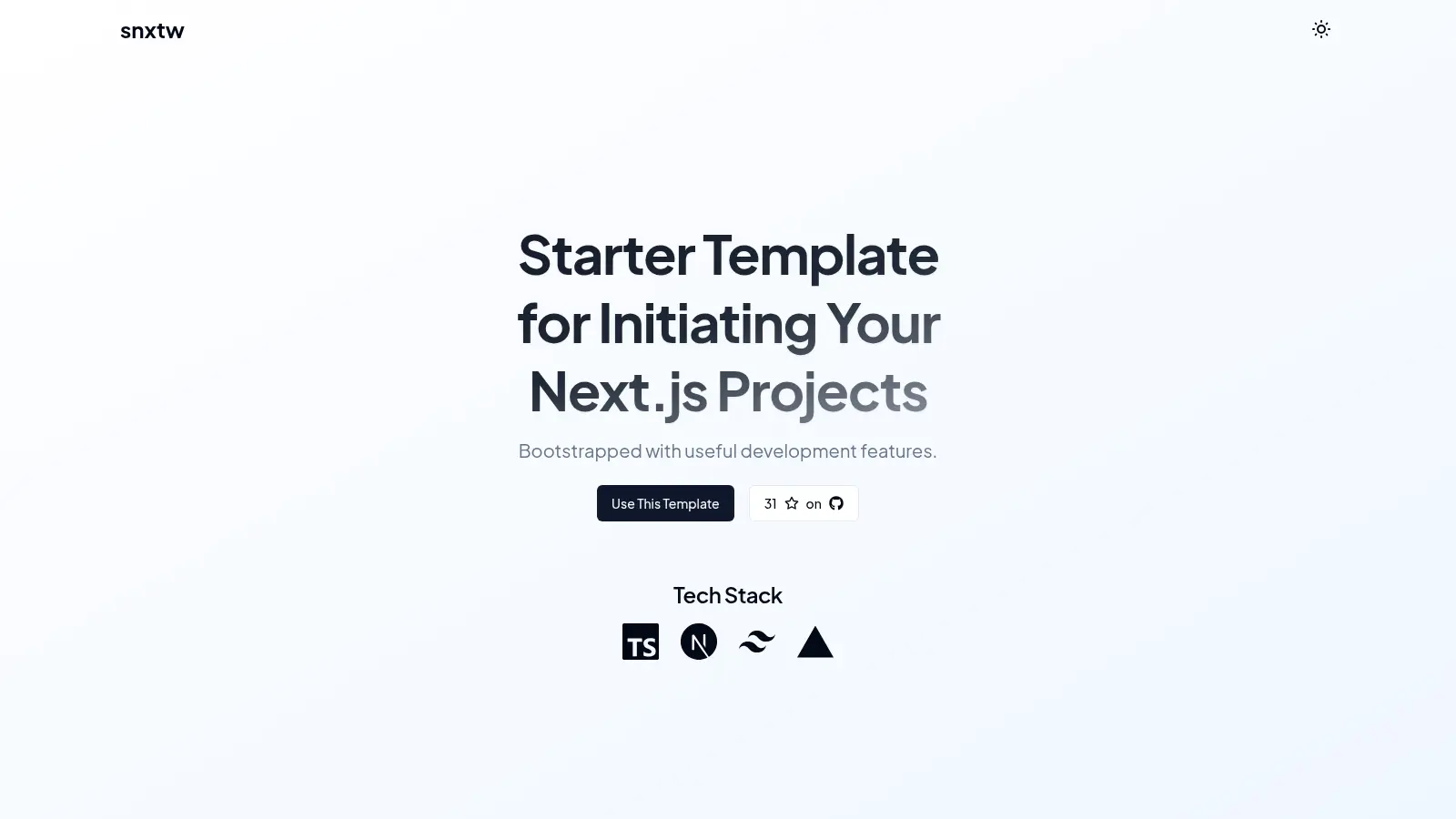 snxtw

Starter Template for Initiating Your Next.js Projects

Bootstrapped with useful development features.

Use This Template

31 on

Tech Stack

TS

N